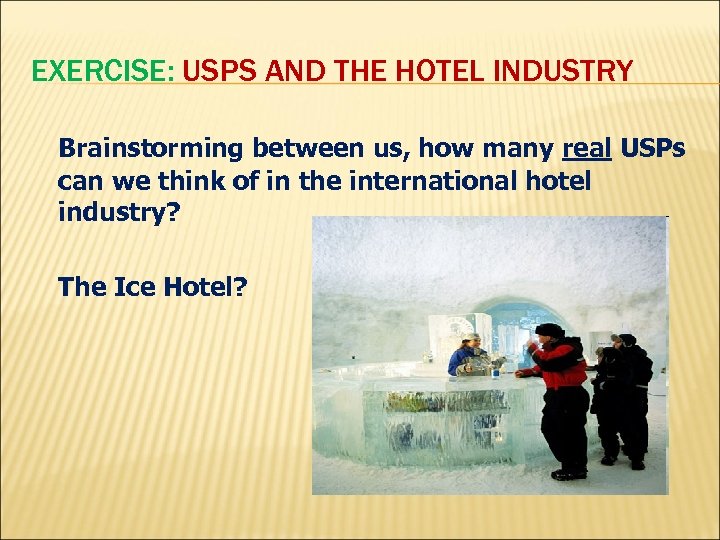 EXERCISE: USPS AND THE HOTEL INDUSTRY

Brainstorming between us, how many real USPs can we think of in the international hotel industry?

The Ice Hotel?